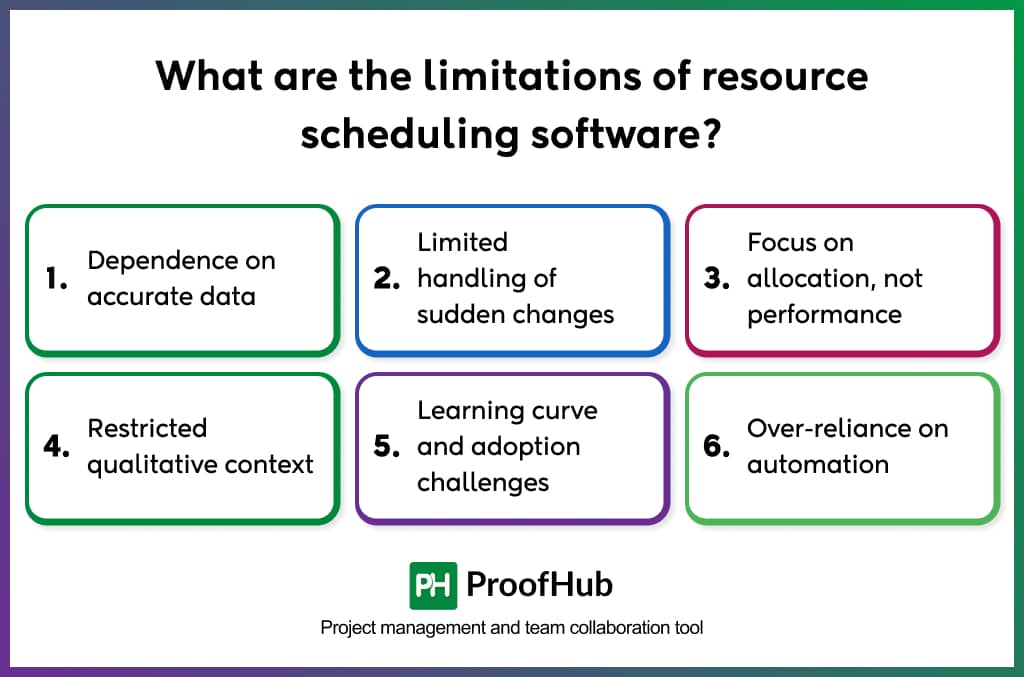 What are the limitations of resource scheduling software?

1. Dependence on accurate data

2. Limited handling of sudden changes

3. Focus on allocation, not performance

4. Restricted qualitative context

5. Learning curve and adoption challenges

6. Over-reliance on automation

PH ProofHub

Project management and team collaboration tool